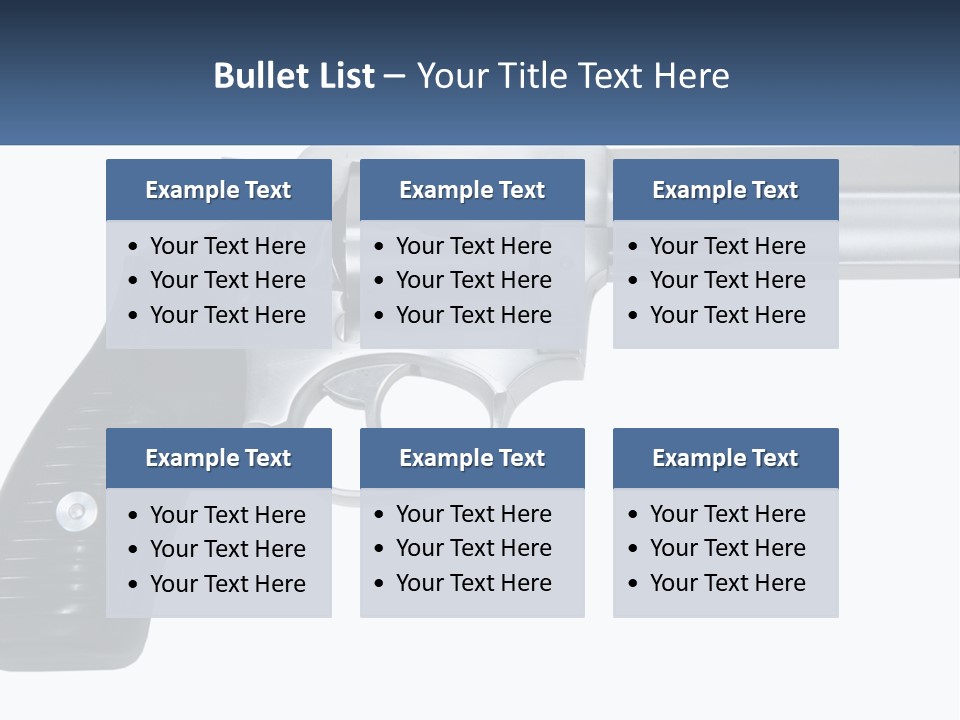 Bullet List – Your Title Text Here

Example Text
• Your Text Here
• Your Text Here
• Your Text Here

Example Text
• Your Text Here
• Your Text Here
• Your Text Here

Example Text
• Your Text Here
• Your Text Here
• Your Text Here

Example Text
• Your Text Here
• Your Text Here
• Your Text Here

Example Text
• Your Text Here
• Your Text Here
• Your Text Here

Example Text
• Your Text Here
• Your Text Here
• Your Text Here